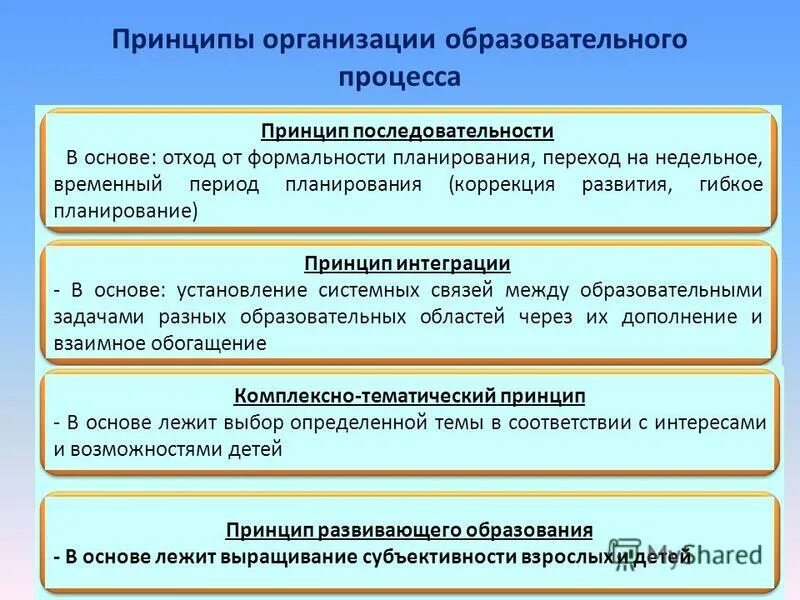 Принципы организации образовательного процесса

Принцип последовательности
В основе: отход от формальности планирования, переход на недельное, временный период планирования (коррекция развития, гибкое планирование)

Принцип интеграции
- В основе: установление системных связей между образовательными задачами разных образовательных областей через их дополнение и взаимное обогащение

Комплексно-тематический принцип
- В основе лежит выбор определенной темы в соответствии с интересами и возможностями детей

Принцип развивающего образования
- В основе лежит выращивание субъективности взрослых и детей

MyShared